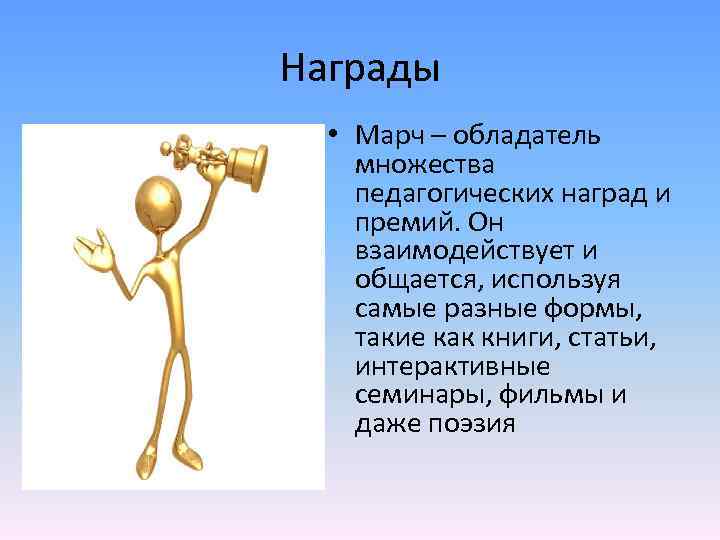 Награды

• Марч – обладатель множества педагогических наград и премий. Он взаимодействует и общается, используя самые разные формы, такие как книги, статьи, интерактивные семинары, фильмы и даже поэзия